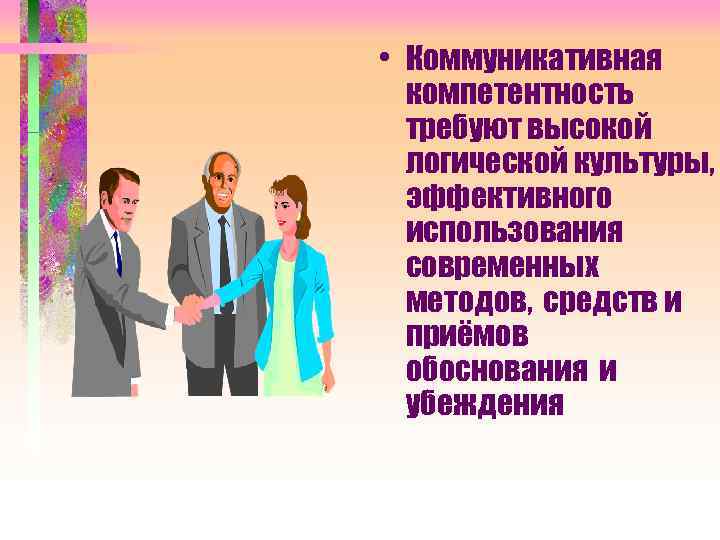 • Коммуникативная компетентность требуют высокой логической культуры, эффективного использования современных методов, средств и приёмов обоснования и убеждения